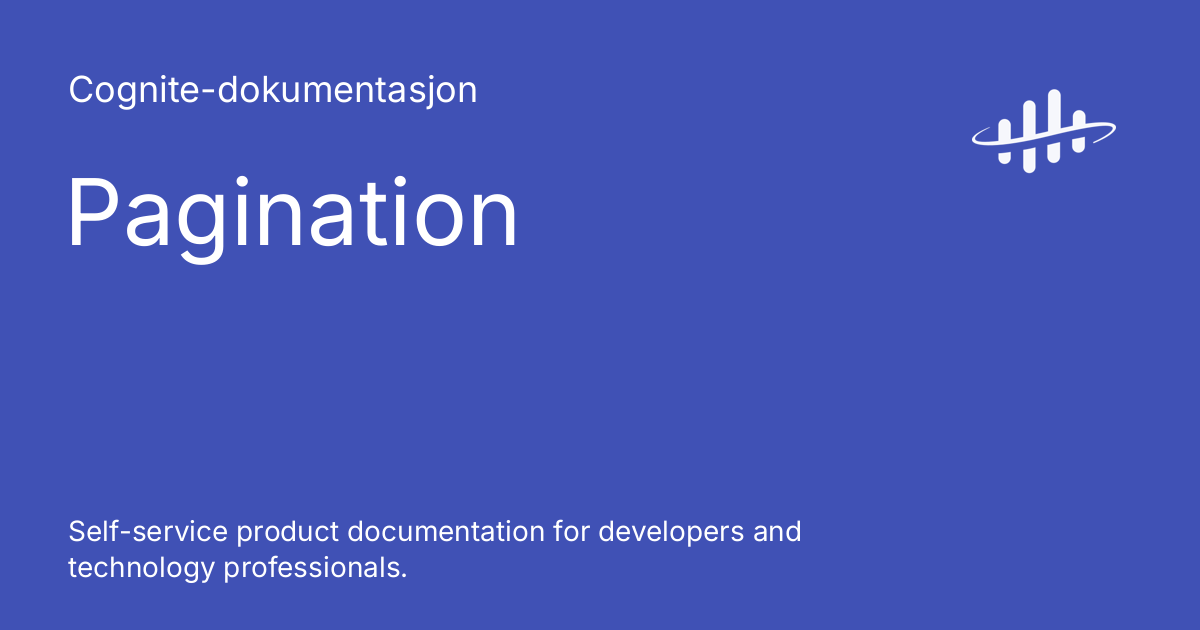 Cognite-dokumentasjon

Pagination

Self-service product documentation for developers and technology professionals.